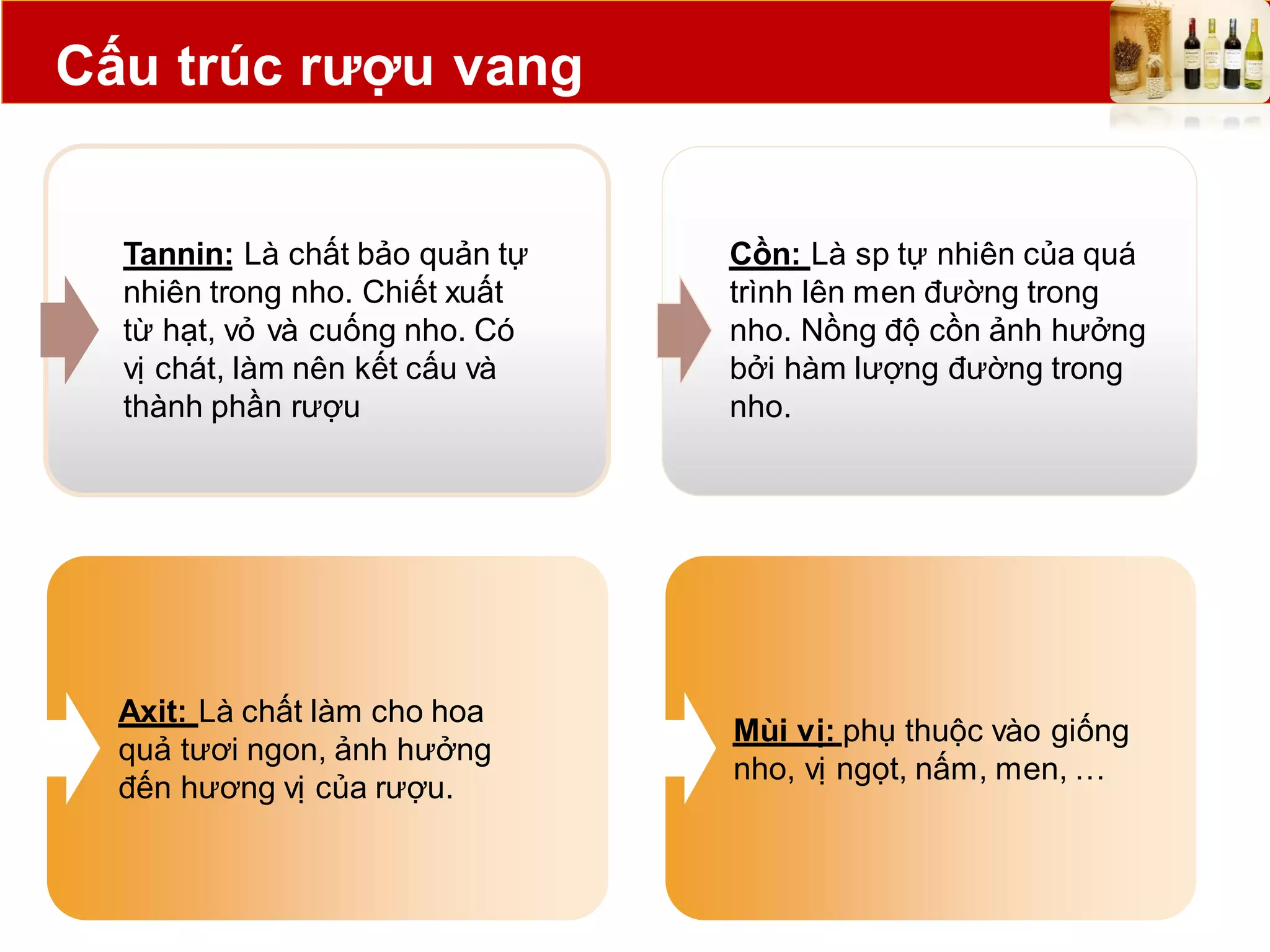 Cấu trúc rượu vang

Tannin: Là chất bảo quản tự nhiên trong nho. Chiết xuất từ hạt, vỏ và cuống nho. Có vị chát, làm nên kết cấu và thành phần rượu

Cồn: Là sp tự nhiên của quá trình lên men đường trong nho. Nồng độ cồn ảnh hưởng bởi hàm lượng đường trong nho.

Axit: Là chất làm cho hoa quả tươi ngon, ảnh hưởng đến hương vị của rượu.

Mùi vị: phụ thuộc vào giống nho, vị ngọt, nấm, men, …